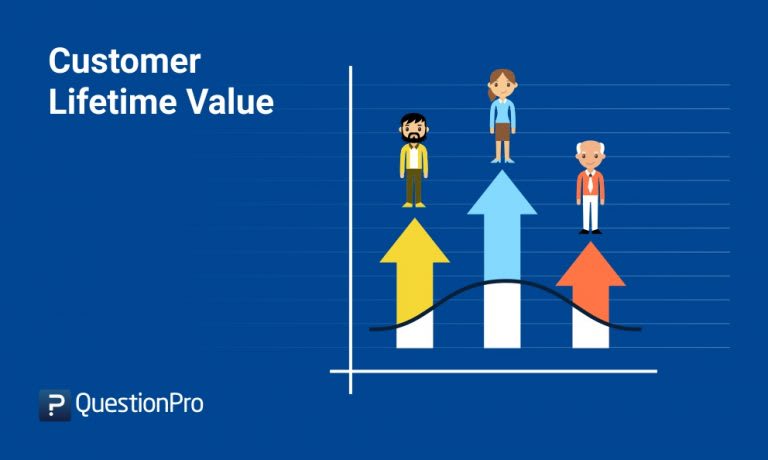 Customer
Lifetime Value

QuestionPro